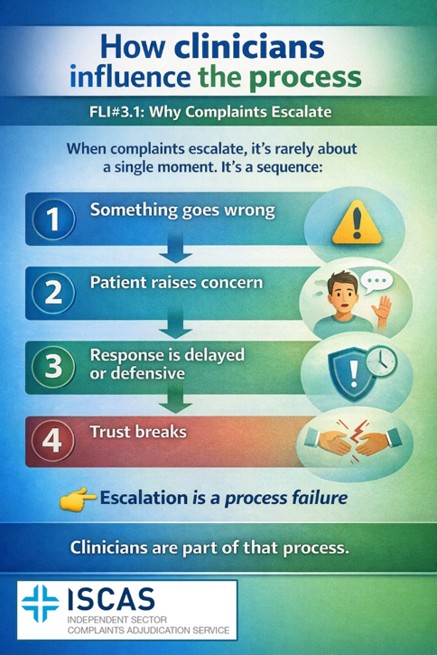 How clinicians influence the process

FLI#3.1: Why Complaints Escalate

When complaints escalate, it's rarely about a single moment. It's a sequence:

1 Something goes wrong

2 Patient raises concern

3 Response is delayed or defensive

4 Trust breaks

Escalation is a process failure

Clinicians are part of that process.

ISCAS
INDEPENDENT SECTOR
COMPLAINTS ADJUDICATION SERVICE